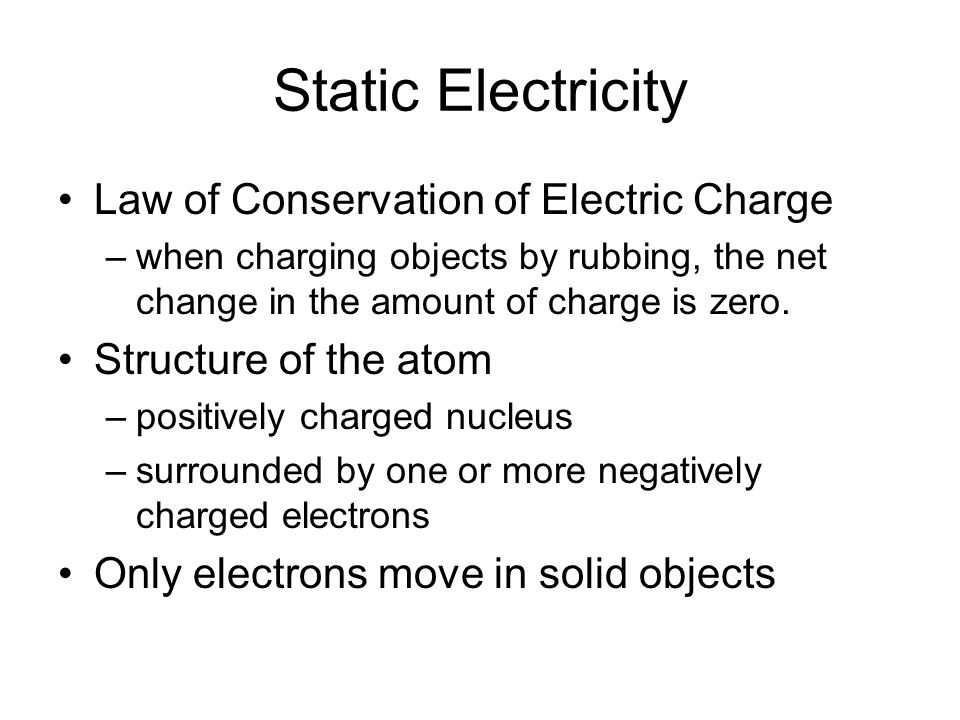 Static Electricity

• Law of Conservation of Electric Charge
– when charging objects by rubbing, the net change in the amount of charge is zero.

• Structure of the atom
– positively charged nucleus
– surrounded by one or more negatively charged electrons

• Only electrons move in solid objects